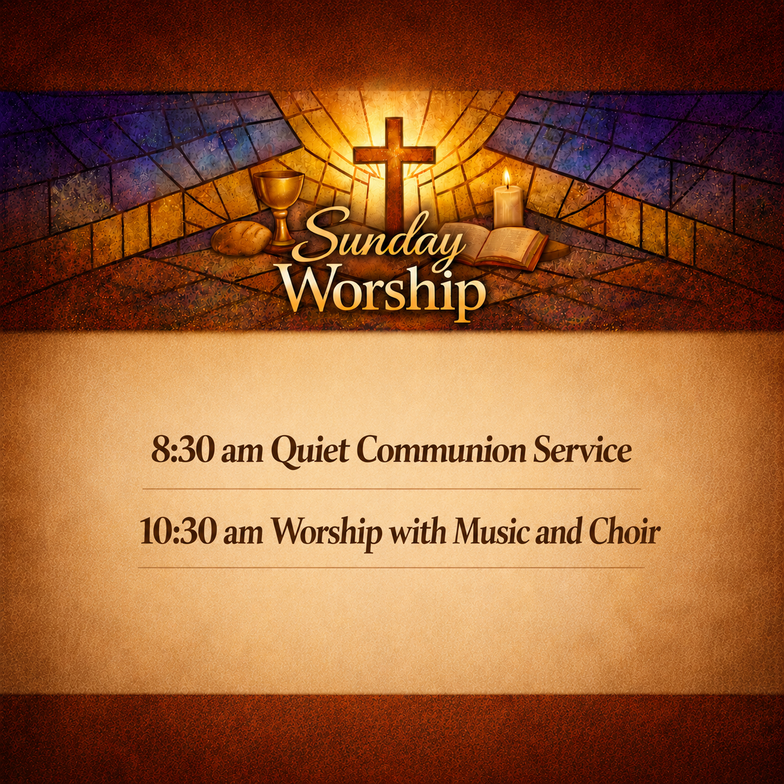 Sunday Worship

8:30 am Quiet Communion Service

10:30 am Worship with Music and Choir